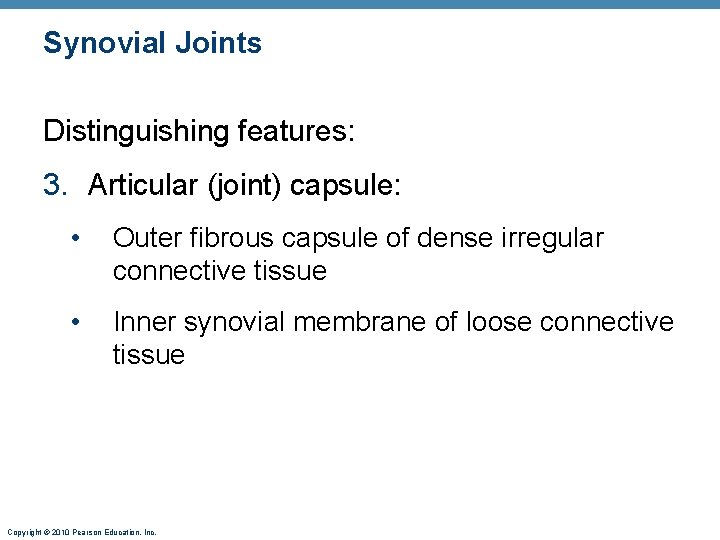 Synovial Joints

Distinguishing features:

3. Articular (joint) capsule:

• Outer fibrous capsule of dense irregular connective tissue

• Inner synovial membrane of loose connective tissue

Copyright © 2010 Pearson Education, Inc.